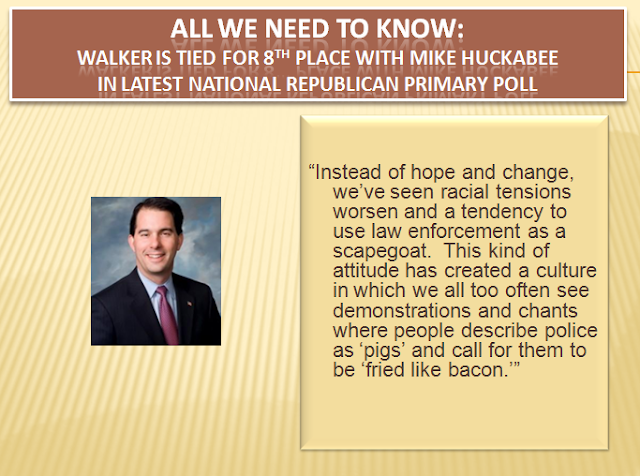 ALL WE NEED TO KNOW:
WALKER IS TIED FOR 8TH PLACE WITH MIKE HUCKABEE
IN LATEST NATIONAL REPUBLICAN PRIMARY POLL

"Instead of hope and change, we've seen racial tensions worsen and a tendency to use law enforcement as a scapegoat. This kind of attitude has created a culture in which we all too often see demonstrations and chants where people describe police as 'pigs' and call for them to be 'fried like bacon.'"